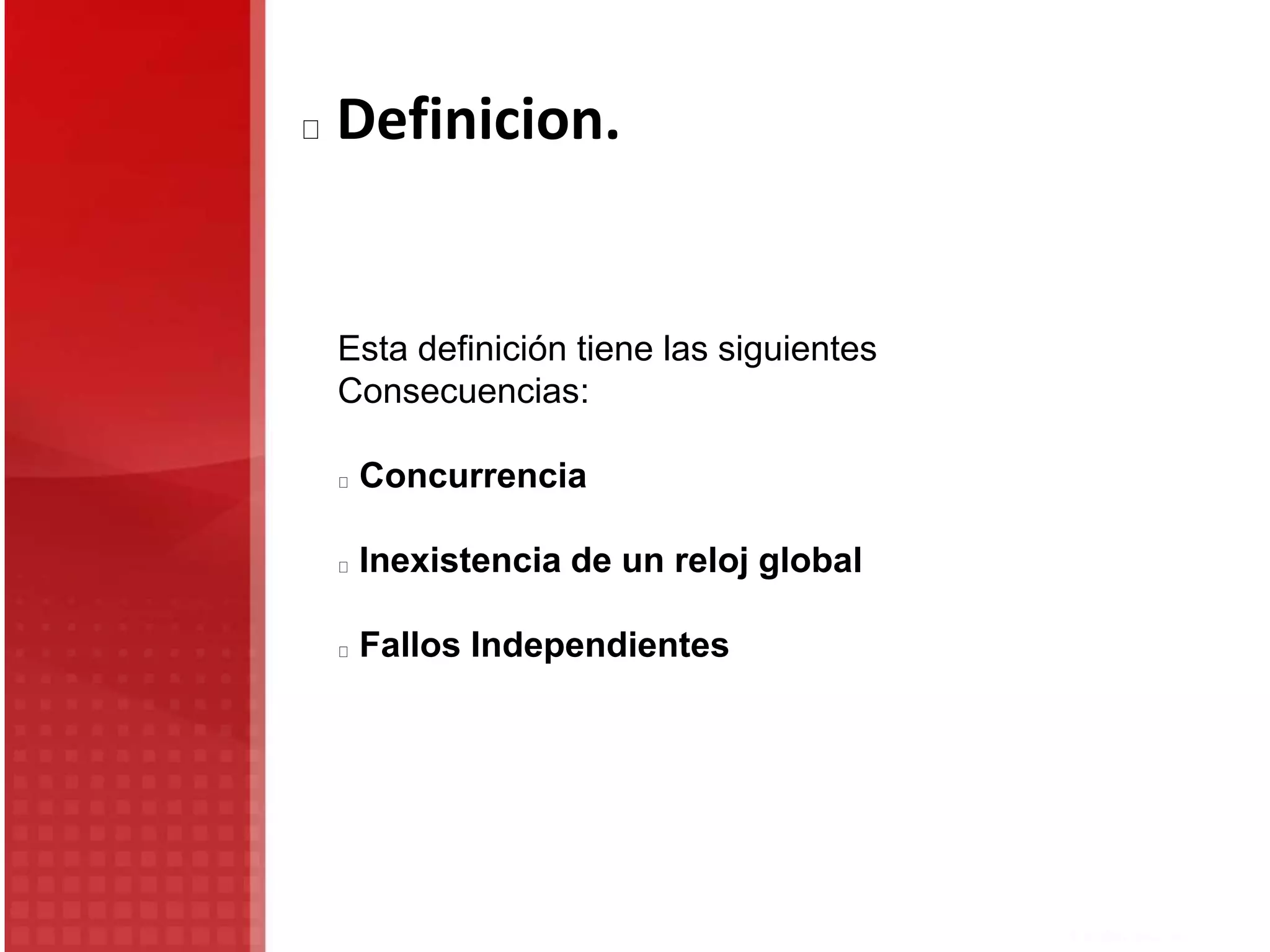 Definicion.

Esta definición tiene las siguientes Consecuencias:

Concurrencia

Inexistencia de un reloj global

Fallos Independientes